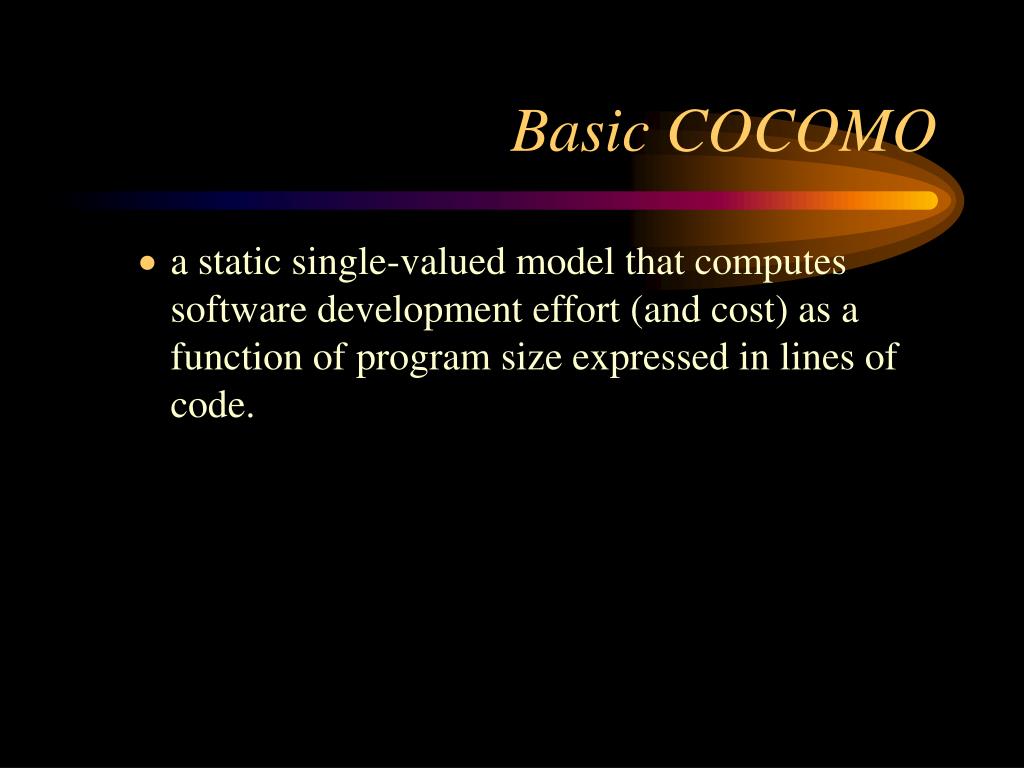 Basic COCOMO

• a static single-valued model that computes software development effort (and cost) as a function of program size expressed in lines of code.